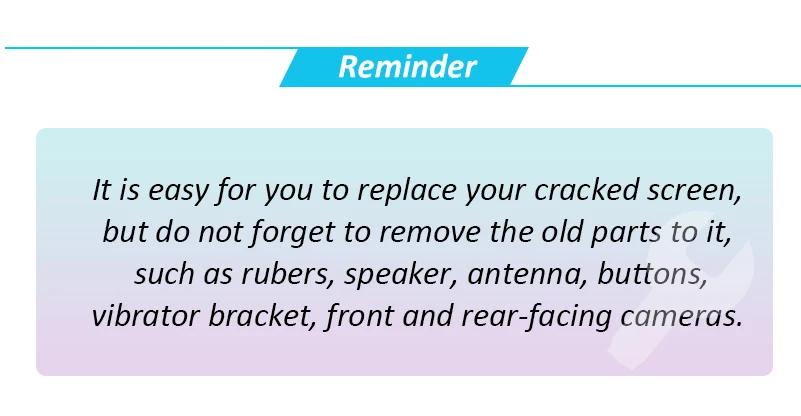 Reminder

It is easy for you to replace your cracked screen, but do not forget to remove the old parts to it, such as rubers, speaker, antenna, buttons, vibrator bracket, front and rear-facing cameras.